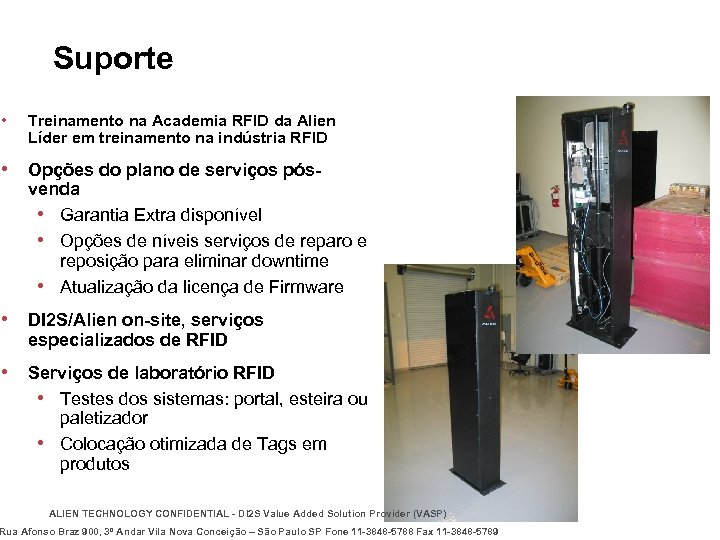 Suporte

• Treinamento na Academia RFID da Alien Líder em treinamento na indústria RFID

• Opções do plano de serviços pós-venda
  • Garantia Extra disponível
  • Opções de níveis serviços de reparo e reposição para eliminar downtime
  • Atualização da licença de Firmware

• DI2S/Alien on-site, serviços especializados de RFID

• Serviços de laboratório RFID
  • Testes dos sistemas: portal, esteira ou paletizador
  • Colocação otimizada de Tags em produtos

ALIEN TECHNOLOGY CONFIDENTIAL - DI2S Value Added Solution Provider (VASP)
Rua Afonso Braz 900, 3º Andar Vila Nova Conceição – São Paulo SP Fone 11-3848-5788 Fax 11-3848-5789